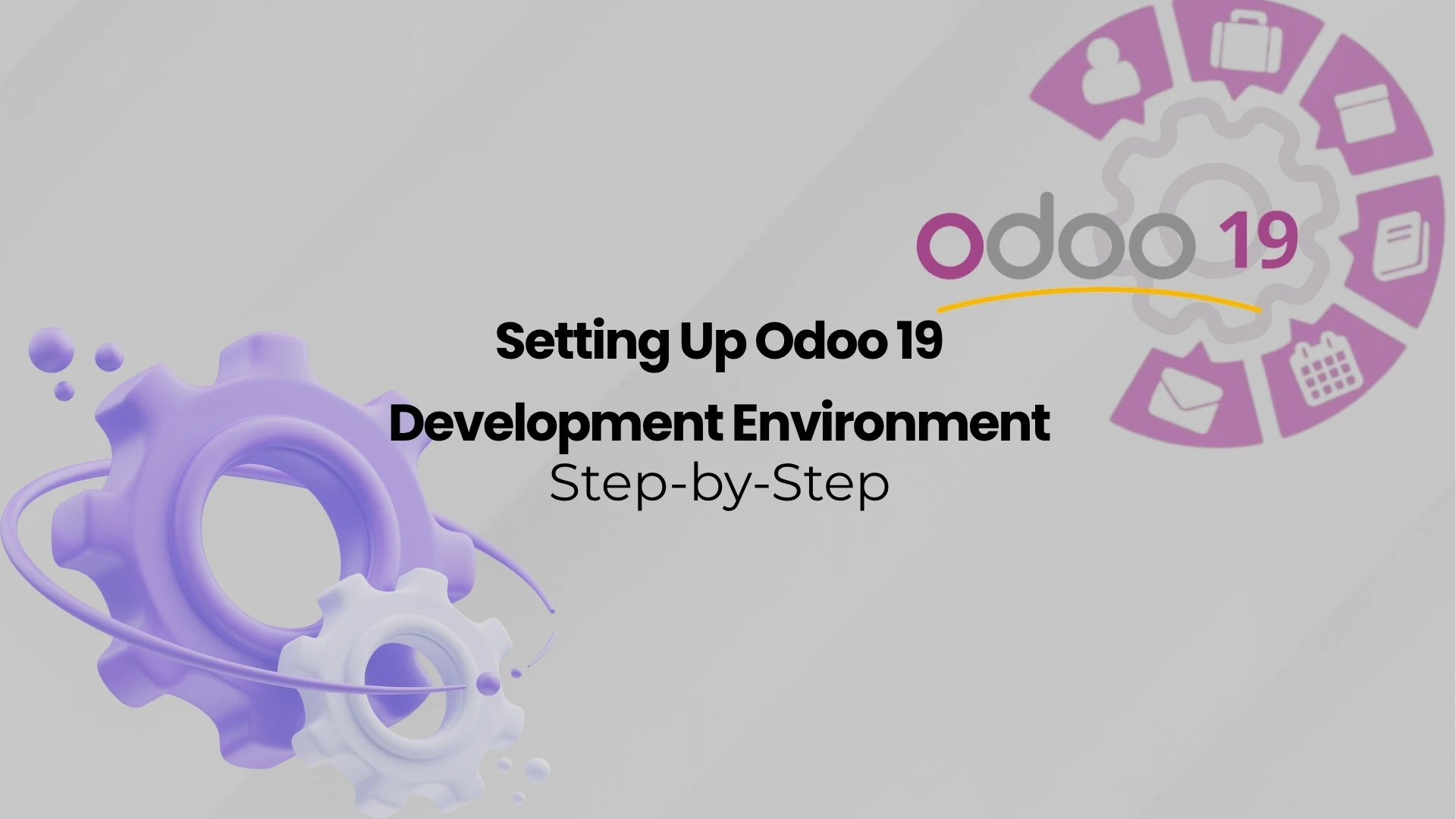 odoo 19

Setting Up Odoo 19
Development Environment
Step-by-Step